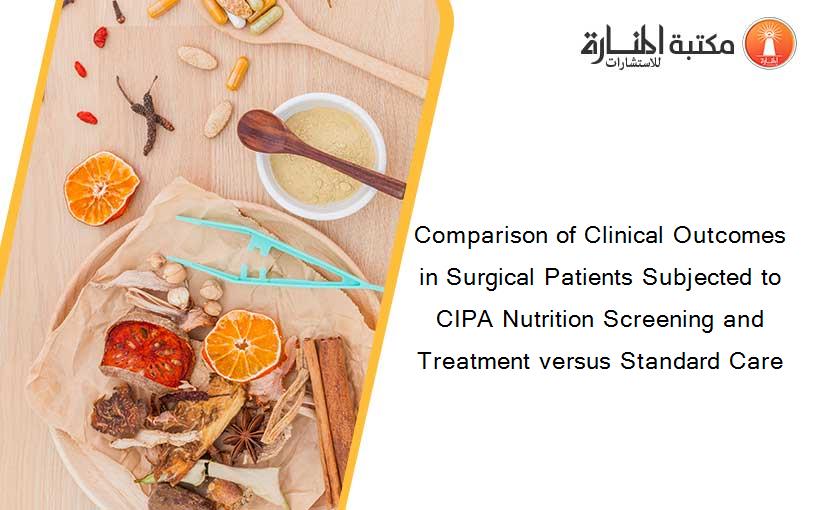 مكتبة المنارة للاستشارات

Comparison of Clinical Outcomes in Surgical Patients Subjected to CIPA Nutrition Screening and Treatment versus Standard Care